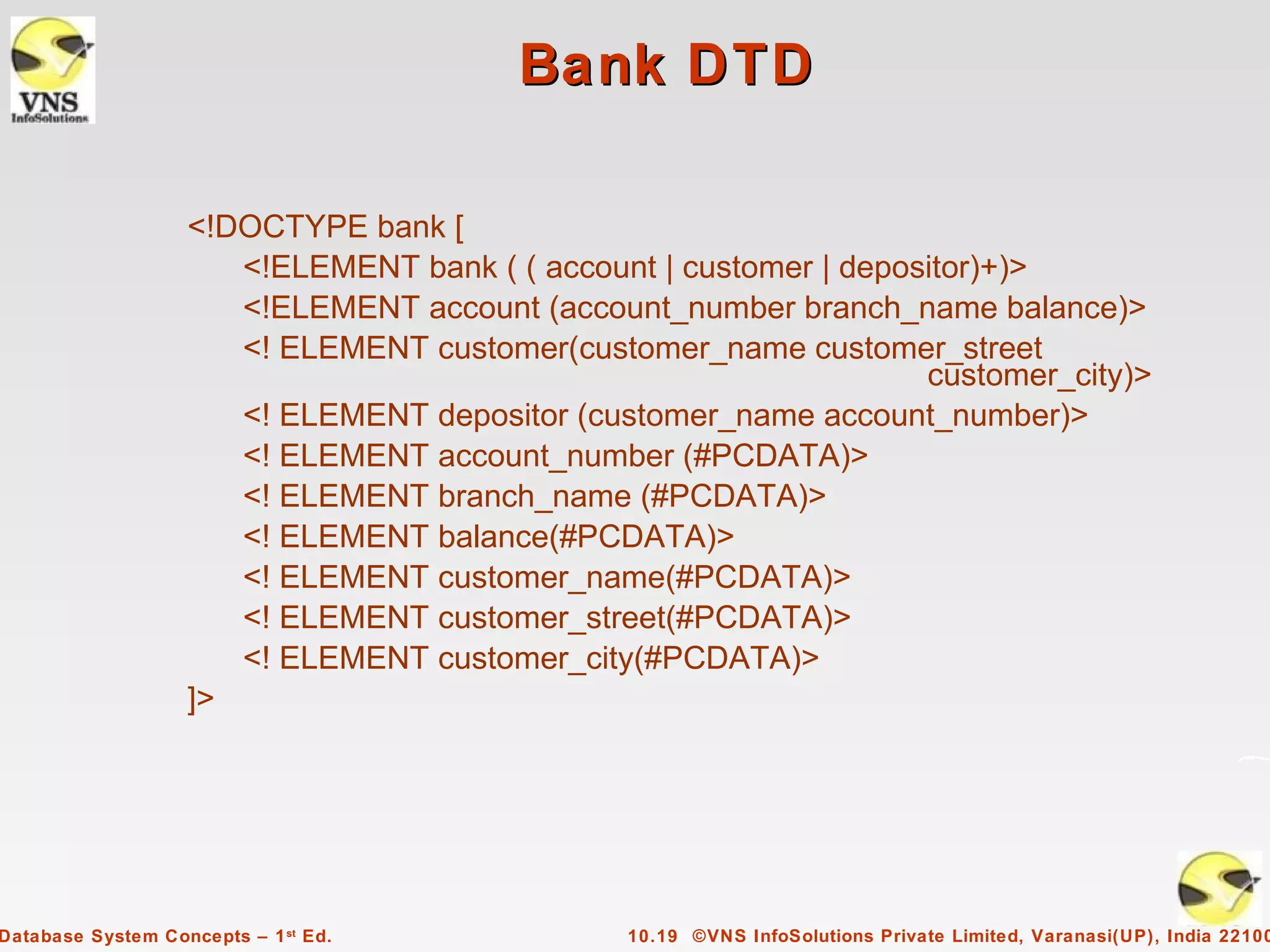 VNS
InfoSolutions

Bank DTD

<!DOCTYPE bank [
<!ELEMENT bank ( ( account | customer | depositor)+)>
<!ELEMENT account (account_number branch_name balance)>
<! ELEMENT customer(customer_name customer_street customer_city)>
<! ELEMENT depositor (customer_name account_number)>
<! ELEMENT account_number (#PCDATA)>
<! ELEMENT branch_name (#PCDATA)>
<! ELEMENT balance(#PCDATA)>
<! ELEMENT customer_name(#PCDATA)>
<! ELEMENT customer_street(#PCDATA)>
<! ELEMENT customer_city(#PCDATA)>
]>

Database System Concepts – 1st Ed.

10.19 ©VNS InfoSolutions Private Limited, Varanasi(UP), India 22100